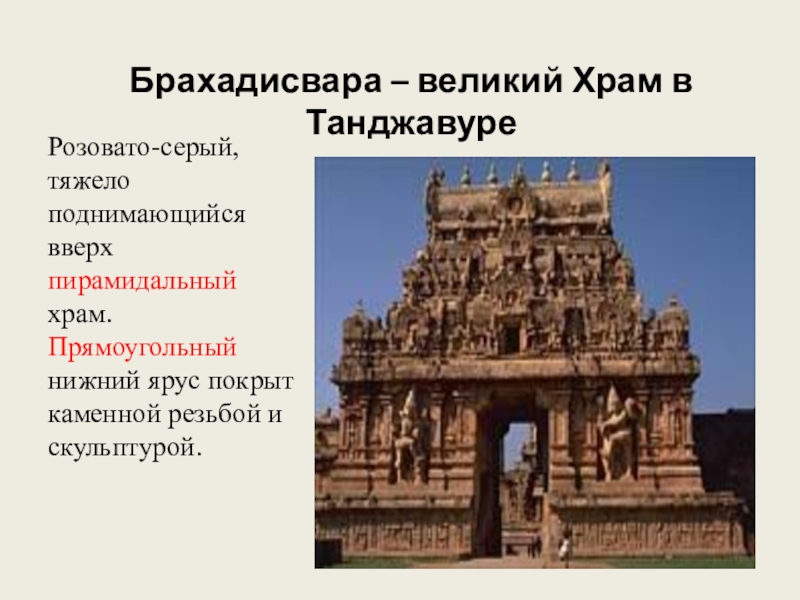 Брахадисвара – великий Храм в Танджавуре

Розовато-серый, тяжело поднимающийся вверх пирамидальный храм. Прямоугольный нижний ярус покрыт каменной резьбой и скульптурой.